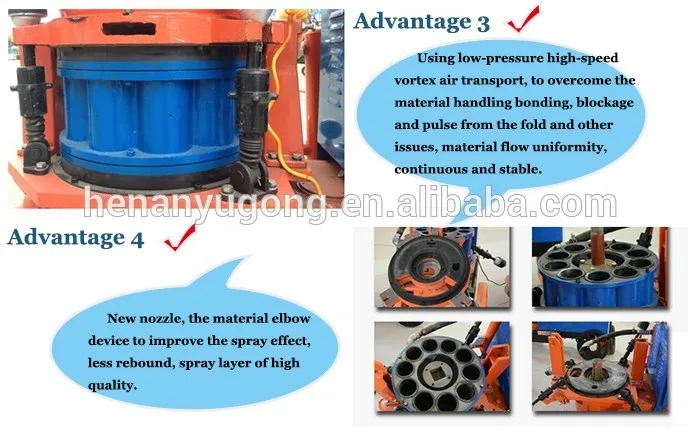 Advantage 3

Using low-pressure high-speed vortex air transport, to overcome the material handling bonding, blockage and pulse from the fold and other issues, material flow uniformity, continuous and stable.

henanyugong.en.alibaba.com

Advantage 4

New nozzle, the material elbow device to improve the spray effect, less rebound, spray layer of high quality.